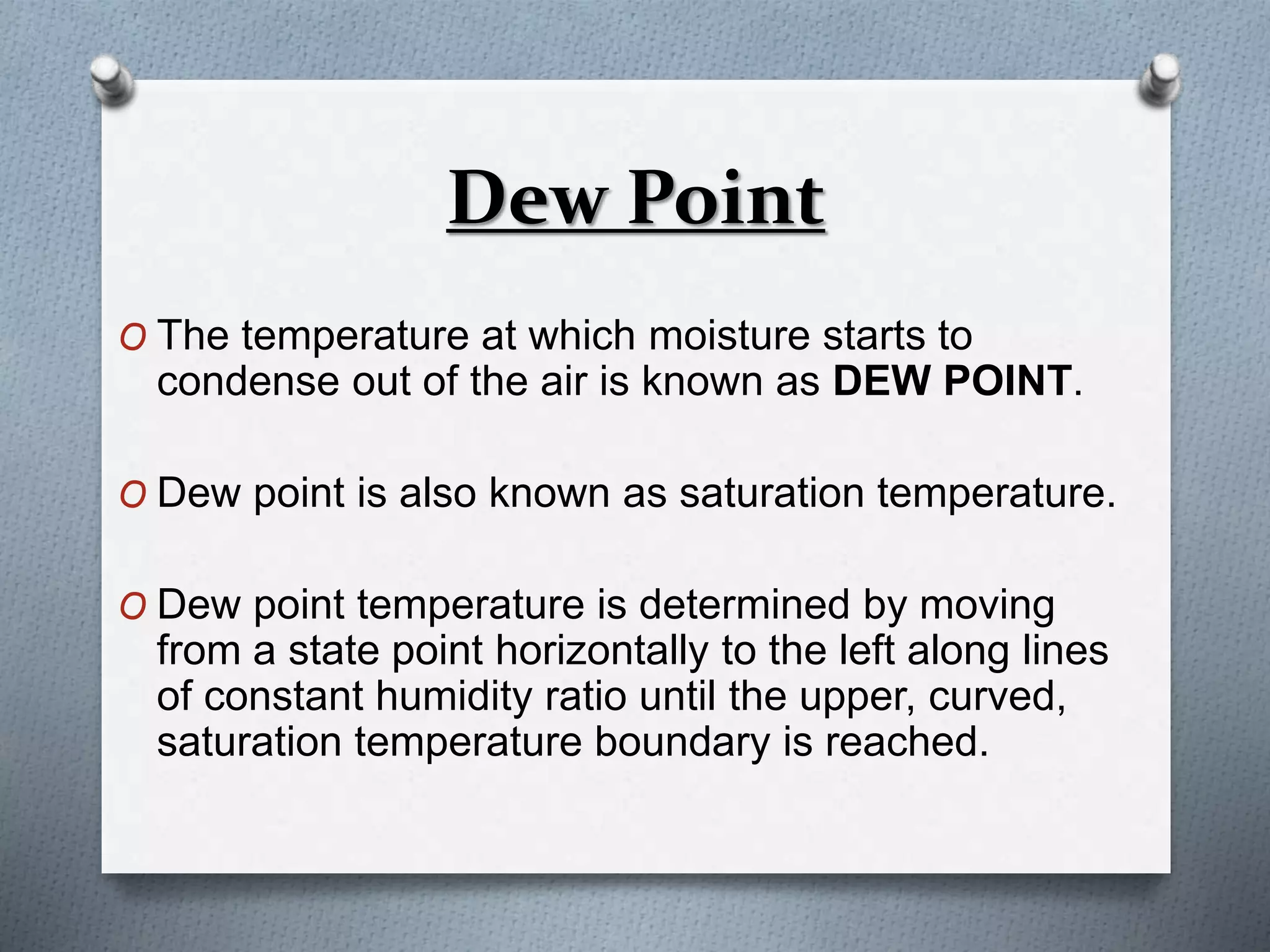 Dew Point

O The temperature at which moisture starts to condense out of the air is known as DEW POINT.

O Dew point is also known as saturation temperature.

O Dew point temperature is determined by moving from a state point horizontally to the left along lines of constant humidity ratio until the upper, curved, saturation temperature boundary is reached.